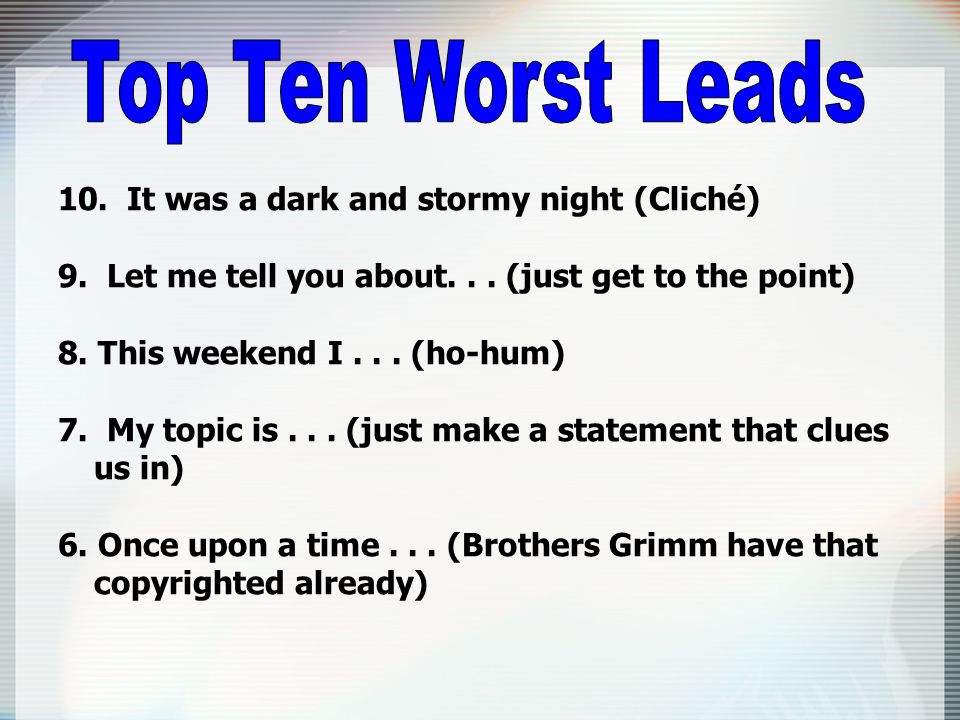 Top Ten Worst Leads

10. It was a dark and stormy night (Cliché)

9. Let me tell you about. . . (just get to the point)

8. This weekend I . . . (ho-hum)

7. My topic is . . . (just make a statement that clues us in)

6. Once upon a time . . . (Brothers Grimm have that copyrighted already)